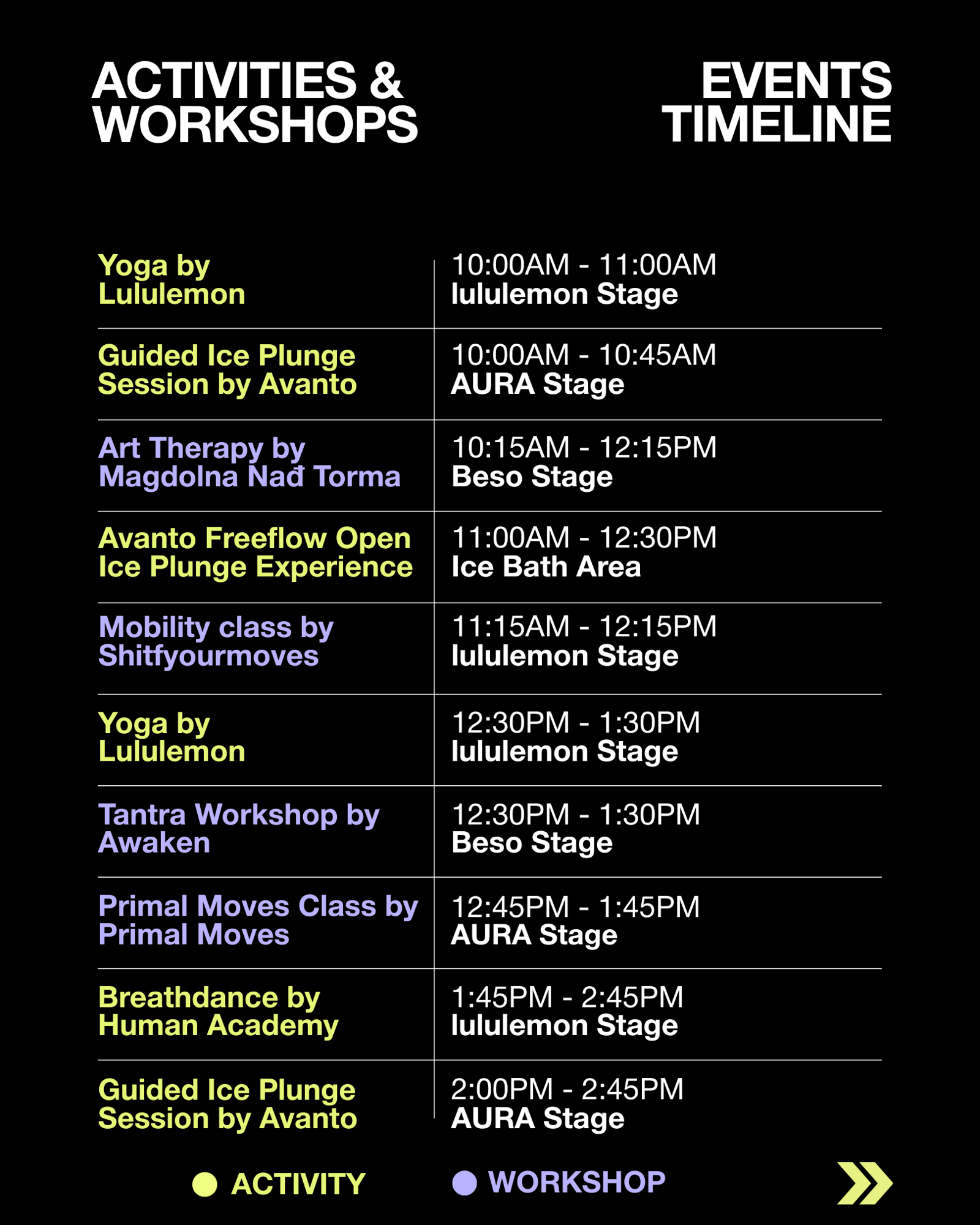 ACTIVITIES & WORKSHOPS

EVENTS TIMELINE

| | |
|---|---|
| Yoga by Lululemon | 10:00AM - 11:00AM lululemon Stage |
| Guided Ice Plunge Session by Avanto | 10:00AM - 10:45AM AURA Stage |
| Art Therapy by Magdolna Nađ Torma | 10:15AM - 12:15PM Beso Stage |
| Avanto Freeflow Open Ice Plunge Experience | 11:00AM - 12:30PM Ice Bath Area |
| Mobility class by Shitfyourmoves | 11:15AM - 12:15PM lululemon Stage |
| Yoga by Lululemon | 12:30PM - 1:30PM lululemon Stage |
| Tantra Workshop by Awaken | 12:30PM - 1:30PM Beso Stage |
| Primal Moves Class by Primal Moves | 12:45PM - 1:45PM AURA Stage |
| Breathdance by Human Academy | 1:45PM - 2:45PM lululemon Stage |
| Guided Ice Plunge Session by Avanto | 2:00PM - 2:45PM AURA Stage |

ACTIVITY

WORKSHOP